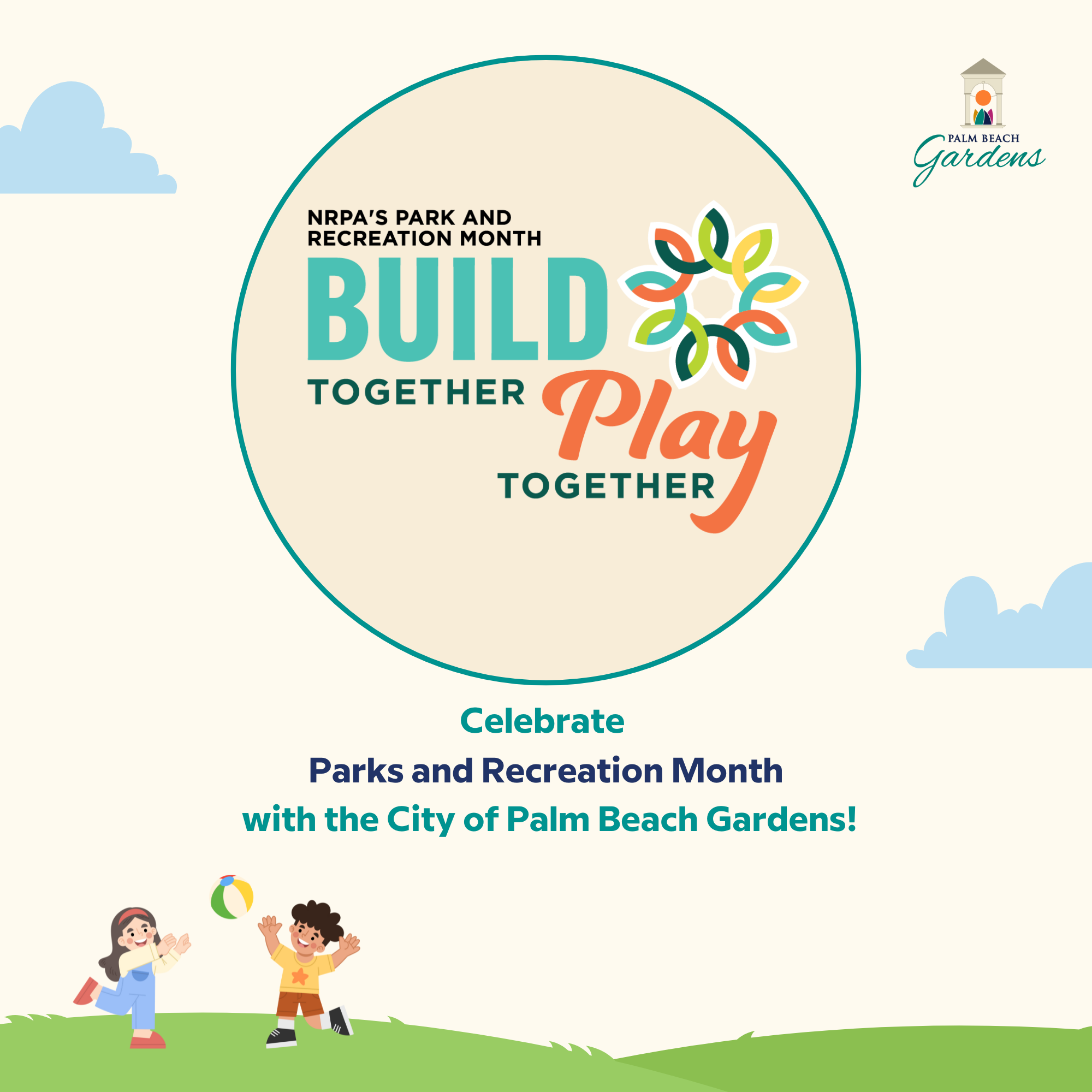 PALM BEACH
Gardens

NRPA'S PARK AND
RECREATION MONTH
BUILD
TOGETHER
Play
TOGETHER

Celebrate
Parks and Recreation Month
with the City of Palm Beach Gardens!